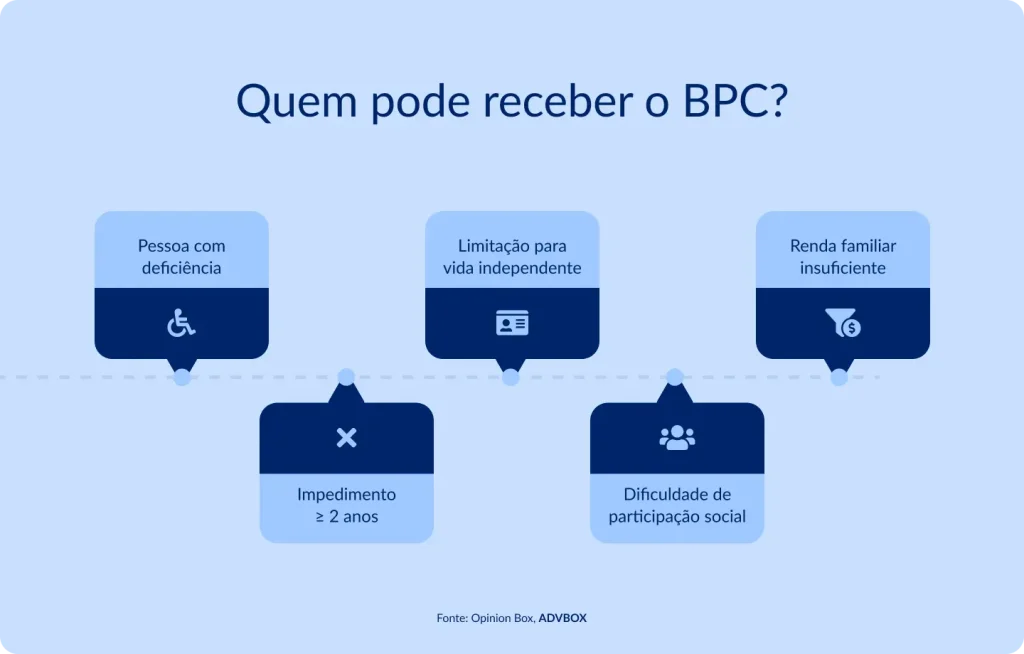 Quem pode receber o BPC?

Pessoa com deficiência

Impedimento ≥ 2 anos

Limitação para vida independente

Dificuldade de participação social

Renda familiar insuficiente

Fonte: Opinion Box, ADVBOX